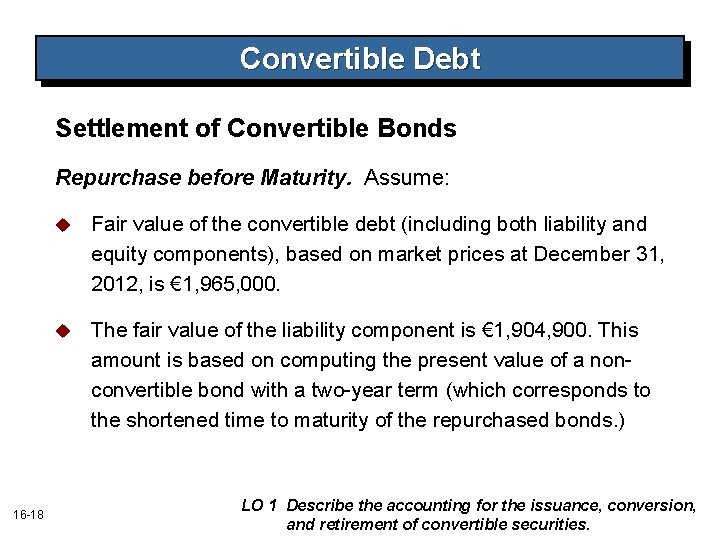 Convertible Debt

Settlement of Convertible Bonds

Repurchase before Maturity. Assume:

Fair value of the convertible debt (including both liability and equity components), based on market prices at December 31, 2012, is €1,965,000.

The fair value of the liability component is €1,904,900. This amount is based on computing the present value of a non-convertible bond with a two-year term (which corresponds to the shortened time to maturity of the repurchased bonds.)

16-18

LO 1 Describe the accounting for the issuance, conversion, and retirement of convertible securities.